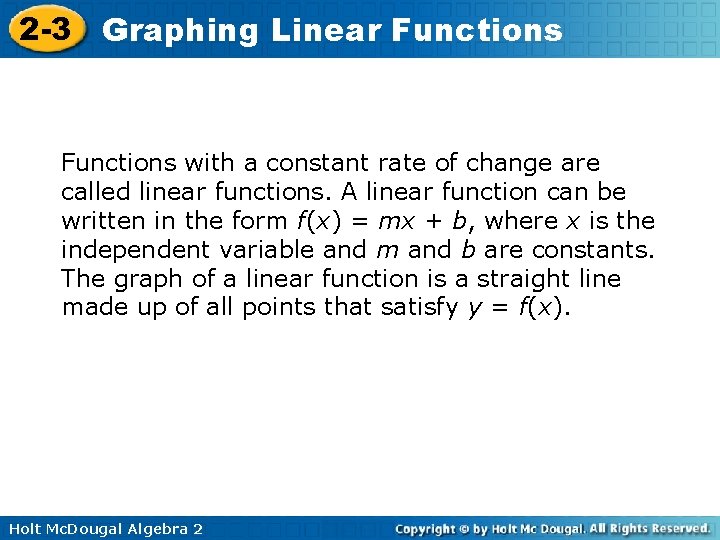 2-3 Graphing Linear Functions

Functions with a constant rate of change are called linear functions. A linear function can be written in the form $f(x) = mx + b$, where $x$ is the independent variable and $m$ and $b$ are constants. The graph of a linear function is a straight line made up of all points that satisfy $y = f(x)$.

Holt McDougal Algebra 2

Copyright © by Holt Mc Dougal. All Rights Reserved.